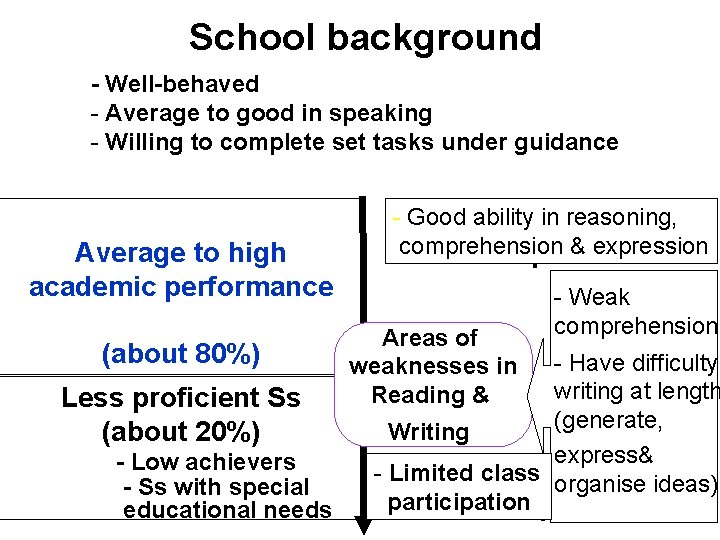 School background

- Well-behaved
- Average to good in speaking
- Willing to complete set tasks under guidance

Average to high academic performance

(about 80%)

Less proficient Ss (about 20%)
- Low achievers
- Ss with special educational needs

- Good ability in reasoning, comprehension & expression

Areas of weaknesses in Reading & Writing

- Weak comprehension
- Have difficulty writing at length (generate, express& organise ideas)

- Limited class participation